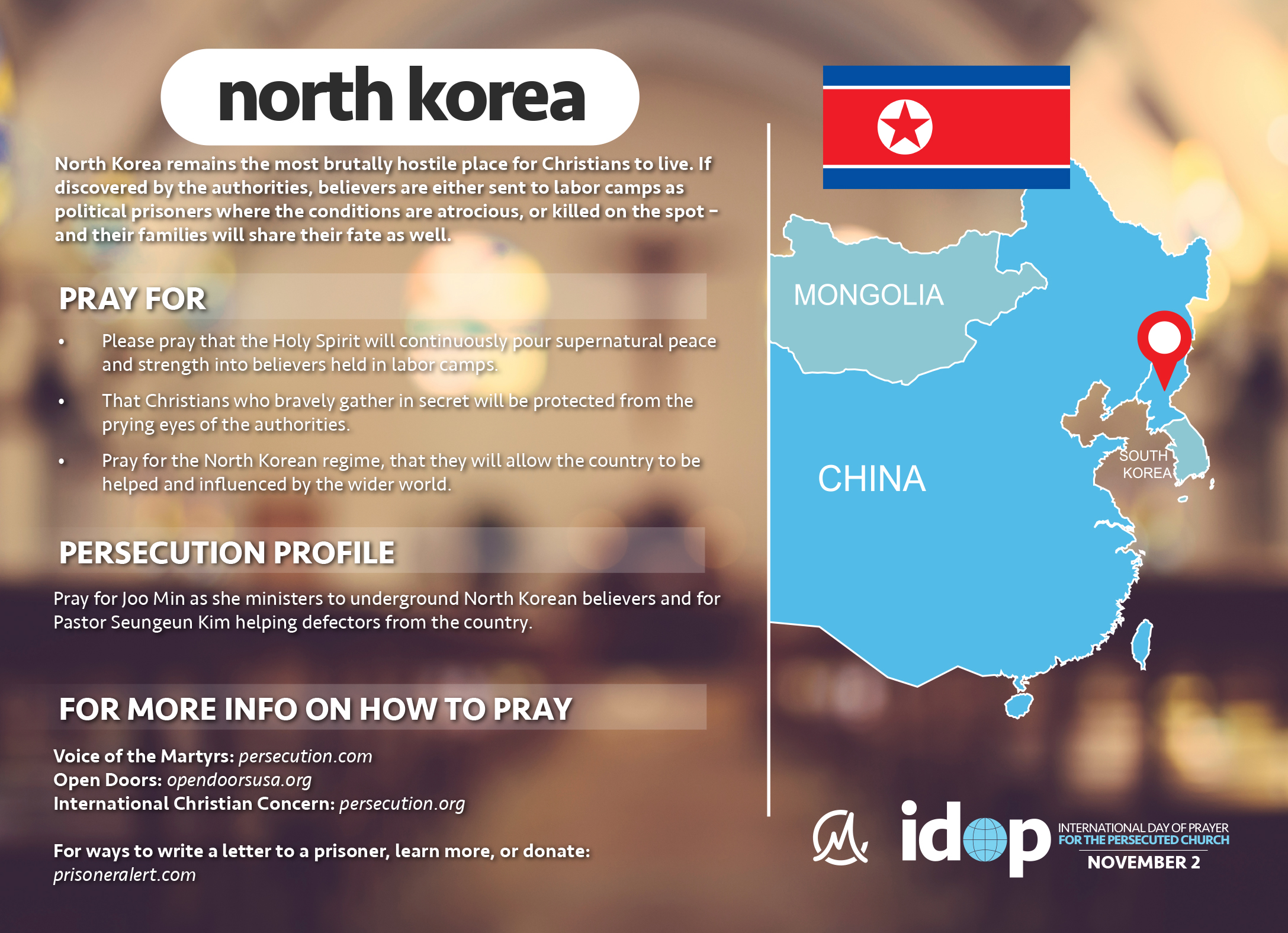 north korea

North Korea remains the most brutally hostile place for Christians to live. If discovered by the authorities, believers are either sent to labor camps as political prisoners where the conditions are atrocious, or killed on the spot – and their families will share their fate as well.

PRAY FOR

• Please pray that the Holy Spirit will continuously pour supernatural peace and strength into believers held in labor camps.

• That Christians who bravely gather in secret will be protected from the prying eyes of the authorities.

• Pray for the North Korean regime, that they will allow the country to be helped and influenced by the wider world.

PERSECUTION PROFILE

Pray for Joo Min as she ministers to underground North Korean believers and for Pastor Seungeun Kim helping defectors from the country.

FOR MORE INFO ON HOW TO PRAY

Voice of the Martyrs: persecution.com
Open Doors: opendoorsusa.org
International Christian Concern: persecution.org

For ways to write a letter to a prisoner, learn more, or donate: prisoneralert.com

MONGOLIA

CHINA

SOUTH KOREA

idop
INTERNATIONAL DAY OF PRAYER
FOR THE PERSECUTED CHURCH
NOVEMBER 2